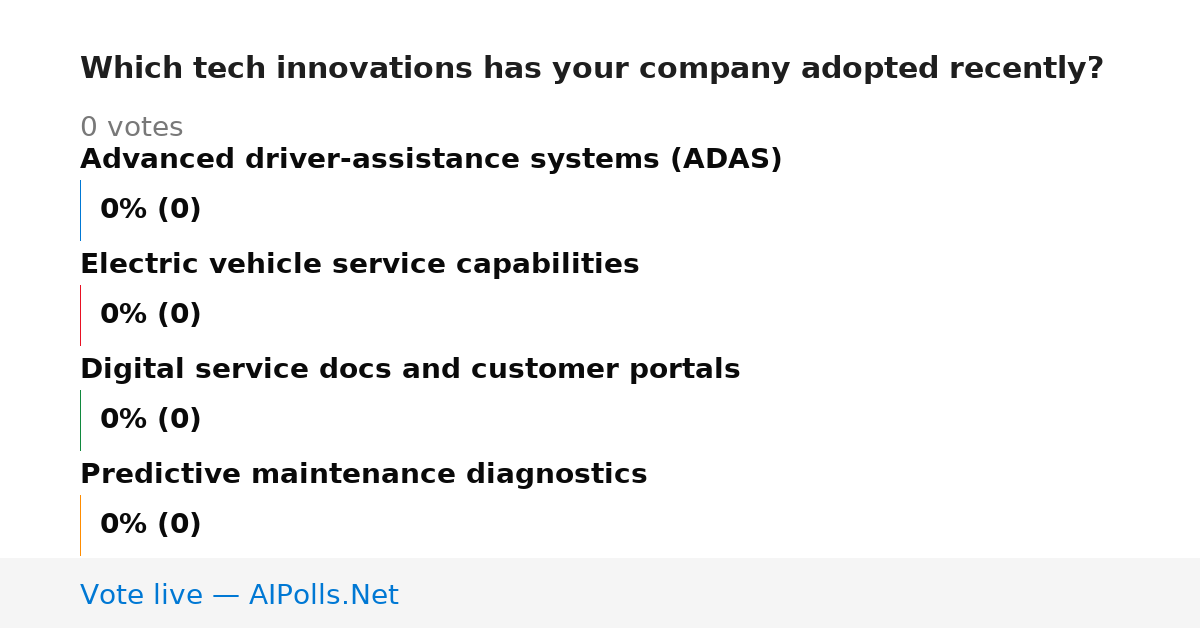 Which tech innovations has your company adopted recently?

0 votes

Advanced driver-assistance systems (ADAS)

0% (0)

Electric vehicle service capabilities

0% (0)

Digital service docs and customer portals

0% (0)

Predictive maintenance diagnostics

0% (0)

Vote live — AIPolls.Net